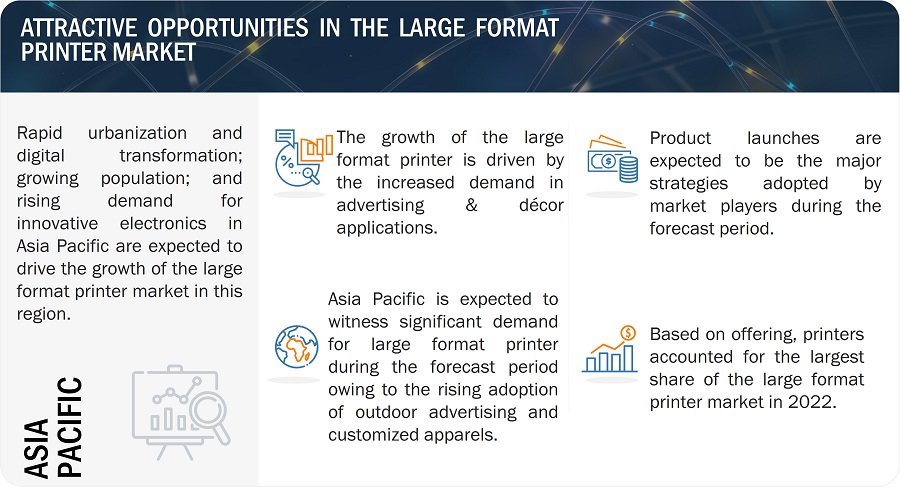 ATTRACTIVE OPPORTUNITIES IN THE LARGE FORMAT PRINTER MARKET

Rapid urbanization and digital transformation; growing population; and rising demand for innovative electronics in Asia Pacific are expected to drive the growth of the large format printer market in this region.

ASIA PACIFIC

The growth of the large format printer is driven by the increased demand in advertising & décor applications.

Asia Pacific is expected to witness significant demand for large format printer during the forecast period owing to the rising adoption of outdoor advertising and customized apparels.

Product launches are expected to be the major strategies adopted by market players during the forecast period.

Based on offering, printers accounted for the largest share of the large format printer market in 2022.